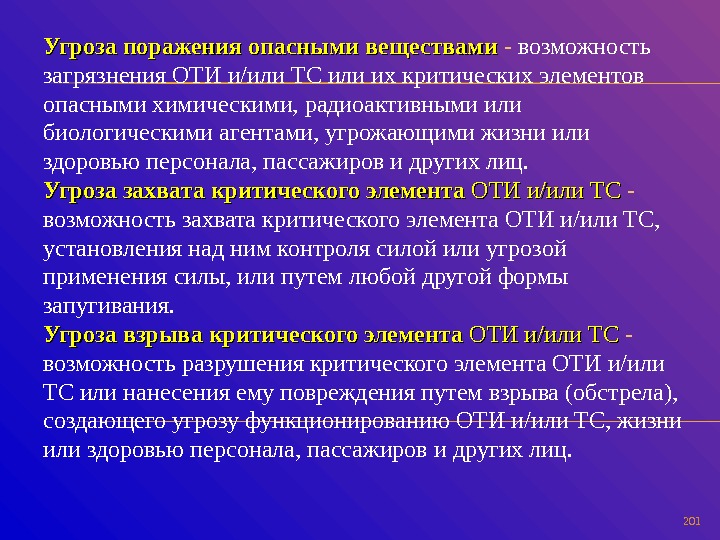 Угроза поражения опасными веществами - возможность загрязнения ОТИ и/или ТС или их критических элементов опасными химическими, радиоактивными или биологическими агентами, угрожающими жизни или здоровью персонала, пассажиров и других лиц.
Угроза захвата критического элемента ОТИ и/или ТС - возможность захвата критического элемента ОТИ и/или ТС, установления над ним контроля силой или угрозой применения силы, или путем любой другой формы запугивания.
Угроза взрыва критического элемента ОТИ и/или ТС - возможность разрушения критического элемента ОТИ и/или ТС или нанесения ему повреждения путем взрыва (обстрела), создающего угрозу функционированию ОТИ и/или ТС, жизни или здоровью персонала, пассажиров и других лиц.

201